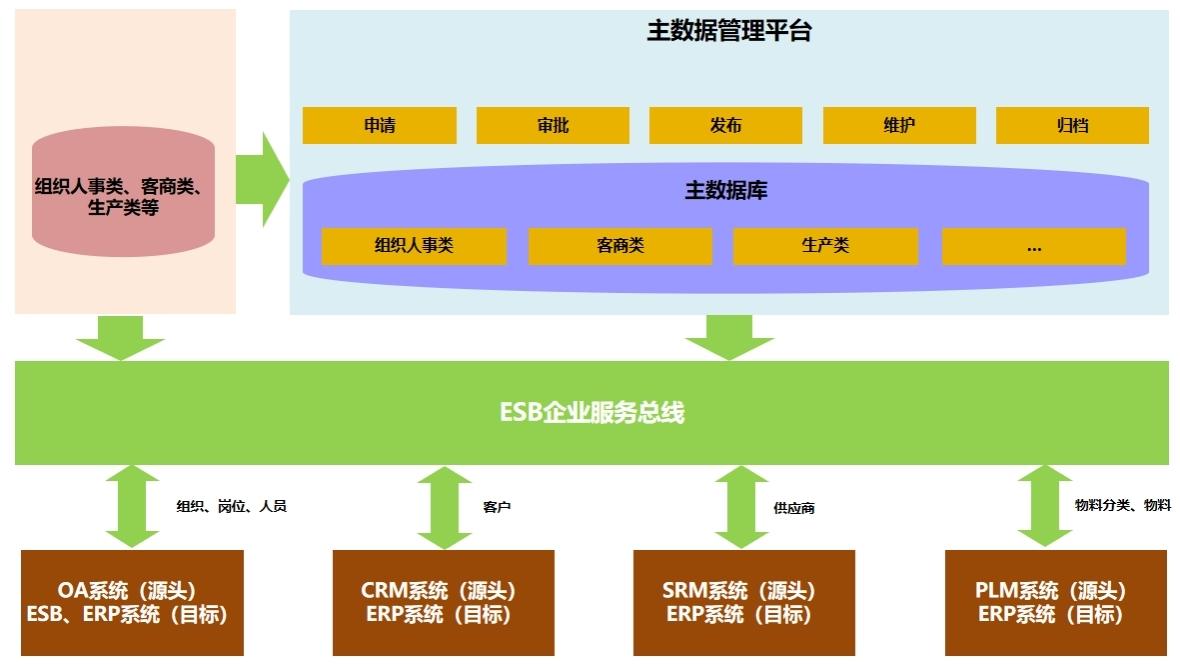 组织人事类、客商类、生产类等

主数据管理平台

申请

审批

发布

维护

归档

主数据库

组织人事类

客商类

生产类

...

ESB企业服务总线

组织、岗位、人员

客户

供应商

物料分类、物料

OA系统（源头）
ESB、ERP系统（目标）

CRM系统（源头）
ERP系统（目标）

SRM系统（源头）
ERP系统（目标）

PLM系统（源头）
ERP系统（目标）